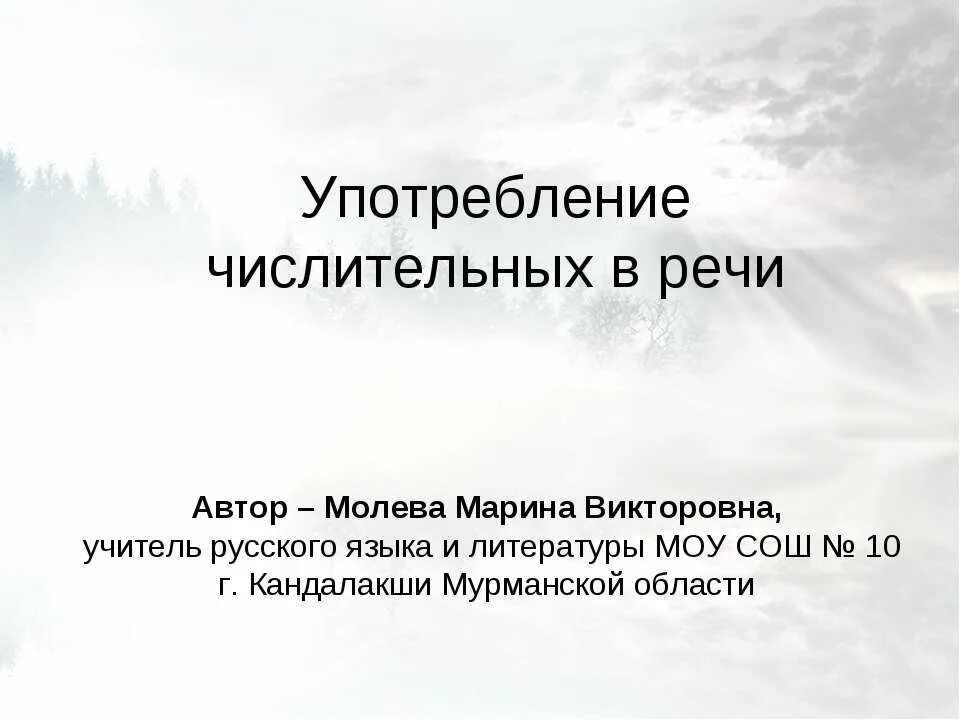 Употребление числительных в речи

Автор – Молева Марина Викторовна,
учитель русского языка и литературы МОУ СОШ № 10
г. Кандалакши Мурманской области